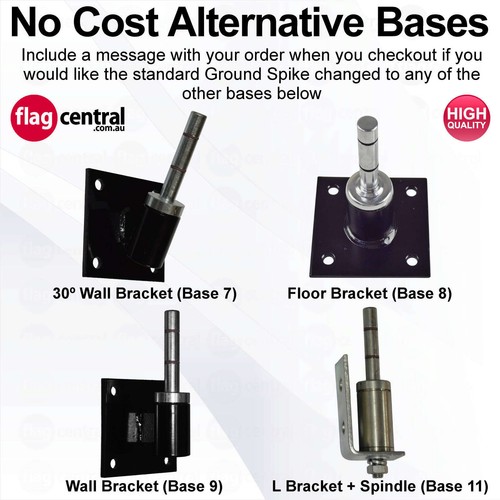 No Cost Alternative Bases

Include a message with your order when you checkout if you would like the standard Ground Spike changed to any of the other bases below

flag central .com.au

HIGH QUALITY

30º Wall Bracket (Base 7)

Floor Bracket (Base 8)

Wall Bracket (Base 9)

L Bracket + Spindle (Base 11)